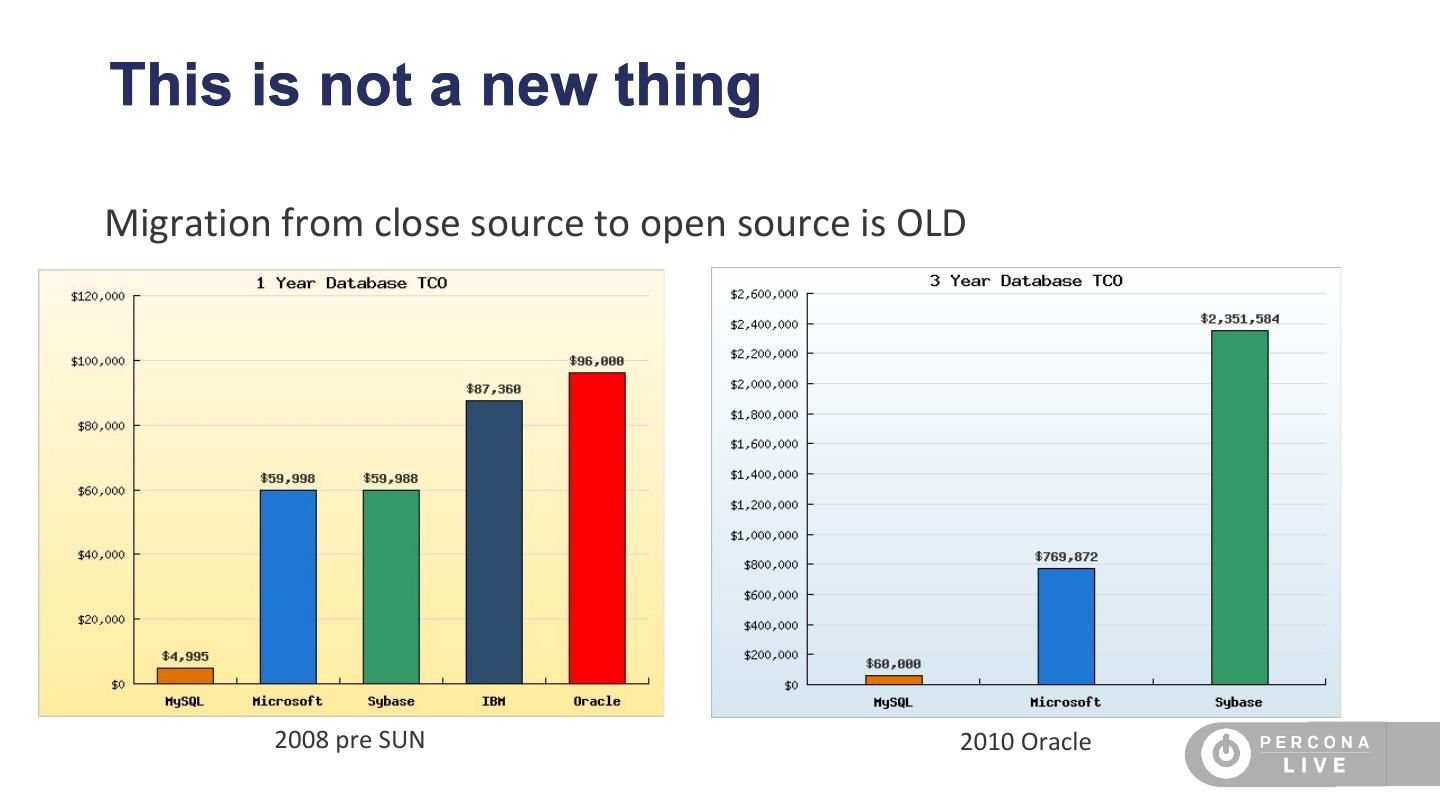 This is not a new thing

Migration from close source to open source is OLD

1 Year Database TCO

$120,000
$100,000
$80,000
$60,000
$40,000
$20,000
$0

$4,995
$59,998
$59,988
$87,360
$96,000

MySQL
Microsoft
Sybase
IBM
Oracle

2008 pre SUN

3 Year Database TCO

$2,600,000
$2,400,000
$2,200,000
$2,000,000
$1,800,000
$1,600,000
$1,400,000
$1,200,000
$1,000,000
$800,000
$600,000
$400,000
$200,000
$0

$60,000
$769,872
$2,351,584

MySQL
Microsoft
Sybase

2010 Oracle

PERCONA LIVE